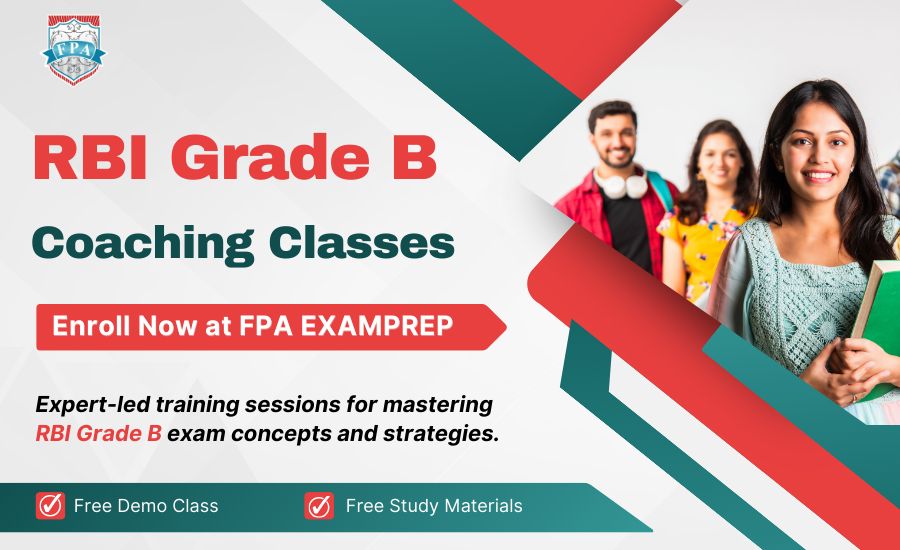 FPA

RBI Grade B

Coaching Classes

Enroll Now at FPA EXAMPREP

Expert-led training sessions for mastering RBI Grade B exam concepts and strategies.

Free Demo Class

Free Study Materials